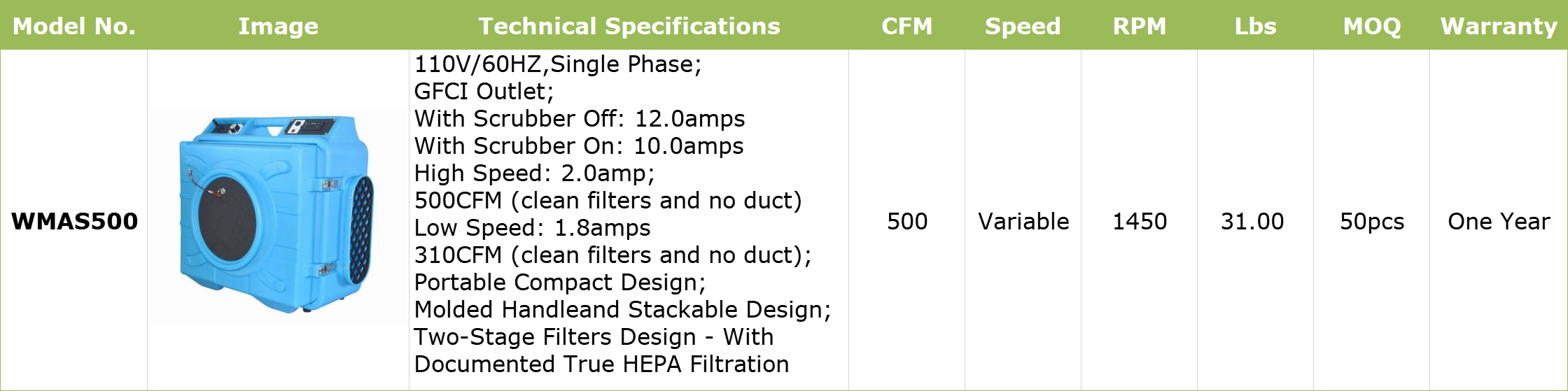 | Model No. | Image | Technical Specifications | CFM | Speed | RPM | Lbs | MOQ | Warranty |
|---|---|---|---|---|---|---|---|---|
| WMAS500 | | 110V/60HZ,Single Phase; GFCI Outlet; With Scrubber Off: 12.0amps With Scrubber On: 10.0amps High Speed: 2.0amp; 500CFM (clean filters and no duct) Low Speed: 1.8amps 310CFM (clean filters and no duct); Portable Compact Design; Molded Handleand Stackable Design; Two-Stage Filters Design - With Documented True HEPA Filtration | 500 | Variable | 1450 | 31.00 | 50pcs | One Year |